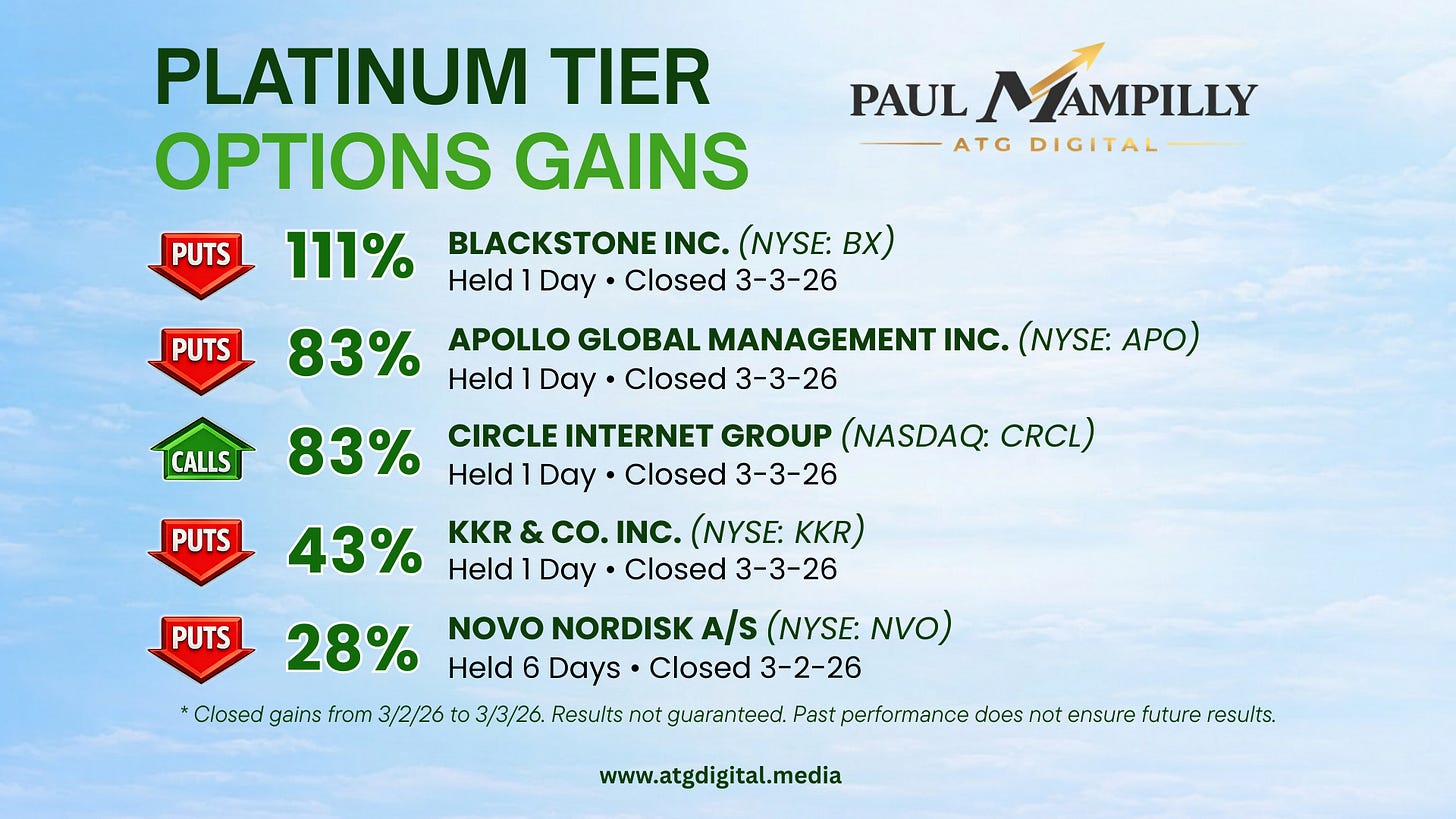 PLATINUM TIER
OPTIONS GAINS

PAUL MAMPILLY
ATG DIGITAL

PUTS 111% BLACKSTONE INC. (NYSE: BX)
Held 1 Day • Closed 3-3-26

PUTS 83% APOLLO GLOBAL MANAGEMENT INC. (NYSE: APO)
Held 1 Day • Closed 3-3-26

CALLS 83% CIRCLE INTERNET GROUP (NASDAQ: CRCL)
Held 1 Day • Closed 3-3-26

PUTS 43% KKR & CO. INC. (NYSE: KKR)
Held 1 Day • Closed 3-3-26

PUTS 28% NOVO NORDISK A/S (NYSE: NVO)
Held 6 Days • Closed 3-2-26

* Closed gains from 3/2/26 to 3/3/26. Results not guaranteed. Past performance does not ensure future results.

www.atgdigital.media